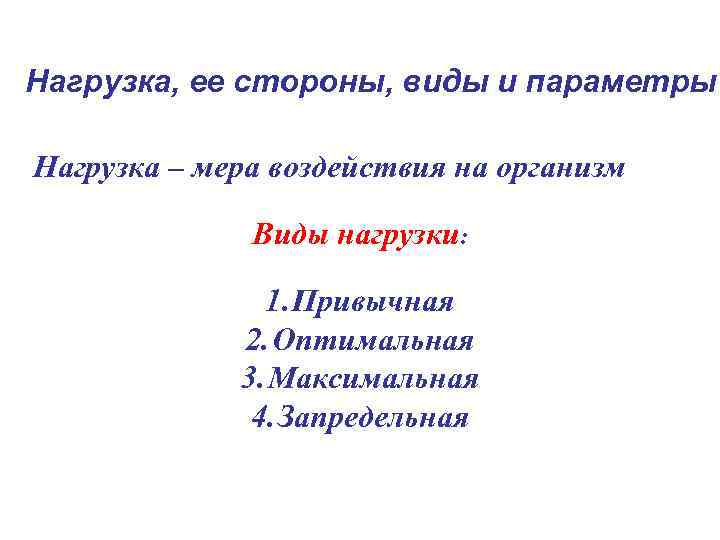 Нагрузка, ее стороны, виды и параметры

Нагрузка – мера воздействия на организм

Виды нагрузки:

1.Привычная
2.Оптимальная
3.Максимальная
4.Запредельная